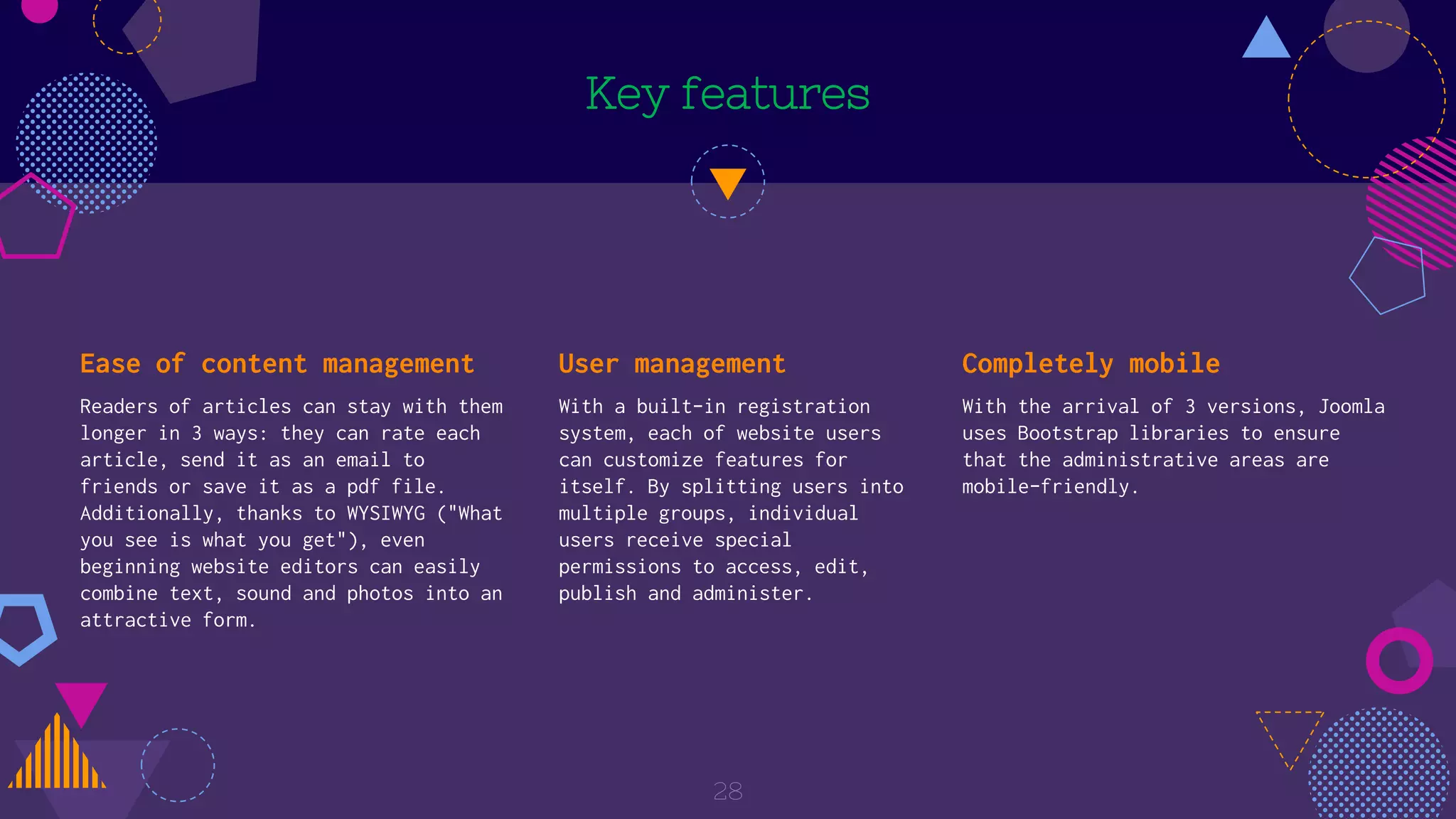 Key features

Ease of content management

Readers of articles can stay with them longer in 3 ways: they can rate each article, send it as an email to friends or save it as a pdf file. Additionally, thanks to WYSIWYG ("What you see is what you get"), even beginning website editors can easily combine text, sound and photos into an attractive form.

User management

With a built-in registration system, each of website users can customize features for itself. By splitting users into multiple groups, individual users receive special permissions to access, edit, publish and administer.

Completely mobile

With the arrival of 3 versions, Joomla uses Bootstrap libraries to ensure that the administrative areas are mobile-friendly.

28